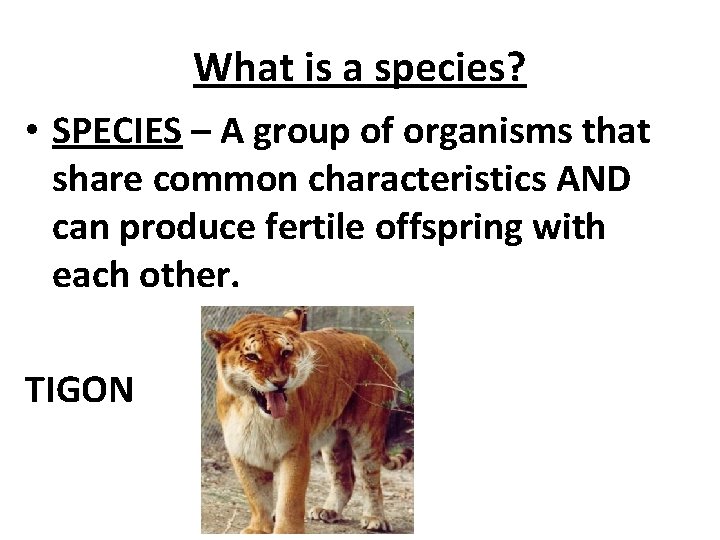 What is a species?

• SPECIES – A group of organisms that share common characteristics AND can produce fertile offspring with each other.

TIGON